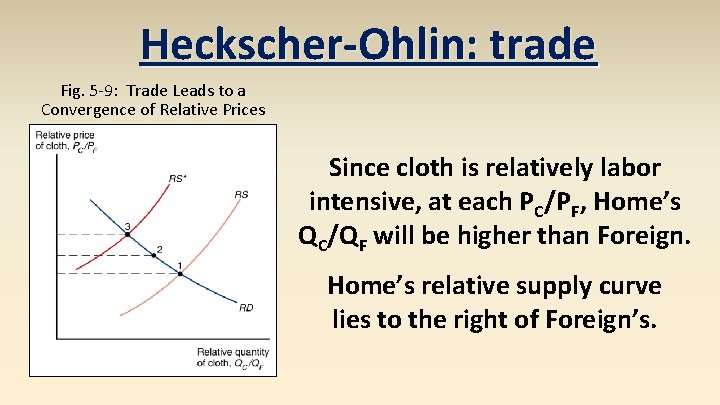 Heckscher-Ohlin: trade

Fig. 5-9: Trade Leads to a Convergence of Relative Prices

Relative price of cloth, $P_C/P_F$

RS*

RS

3

2

1

RD

Relative quantity of cloth, $Q_C/Q_F$

Since cloth is relatively labor intensive, at each $P_C/P_F$, Home's $Q_C/Q_F$ will be higher than Foreign.

Home's relative supply curve lies to the right of Foreign's.